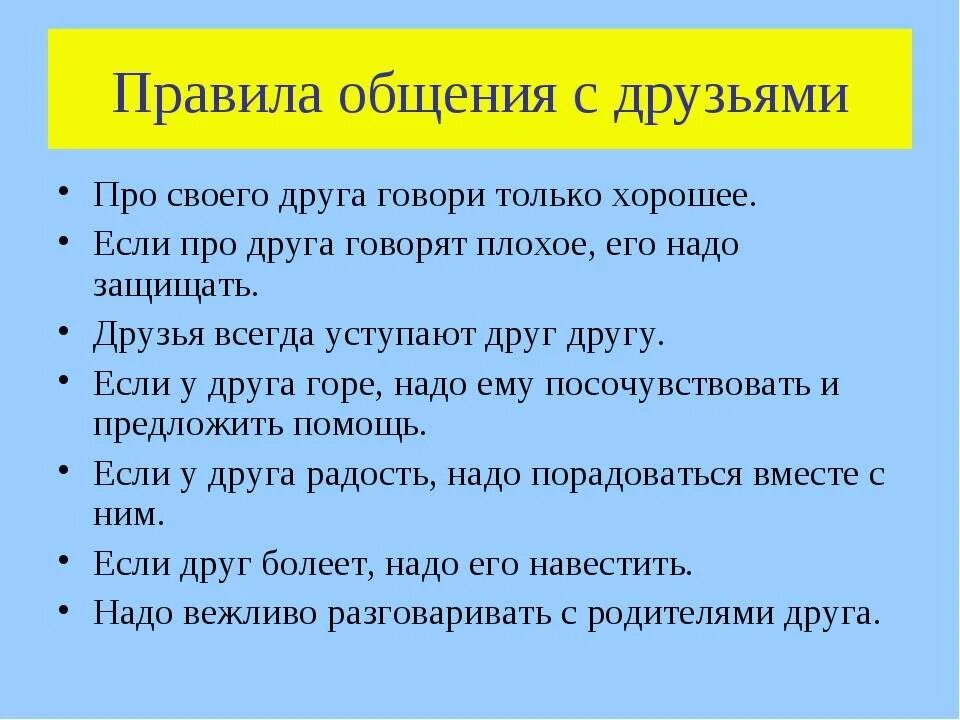 Правила общения с друзьями

• Про своего друга говори только хорошее.
• Если про друга говорят плохое, его надо защищать.
• Друзья всегда уступают друг другу.
• Если у друга горе, надо ему посочувствовать и предложить помощь.
• Если у друга радость, надо порадоваться вместе с ним.
• Если друг болеет, надо его навестить.
• Надо вежливо разговаривать с родителями друга.